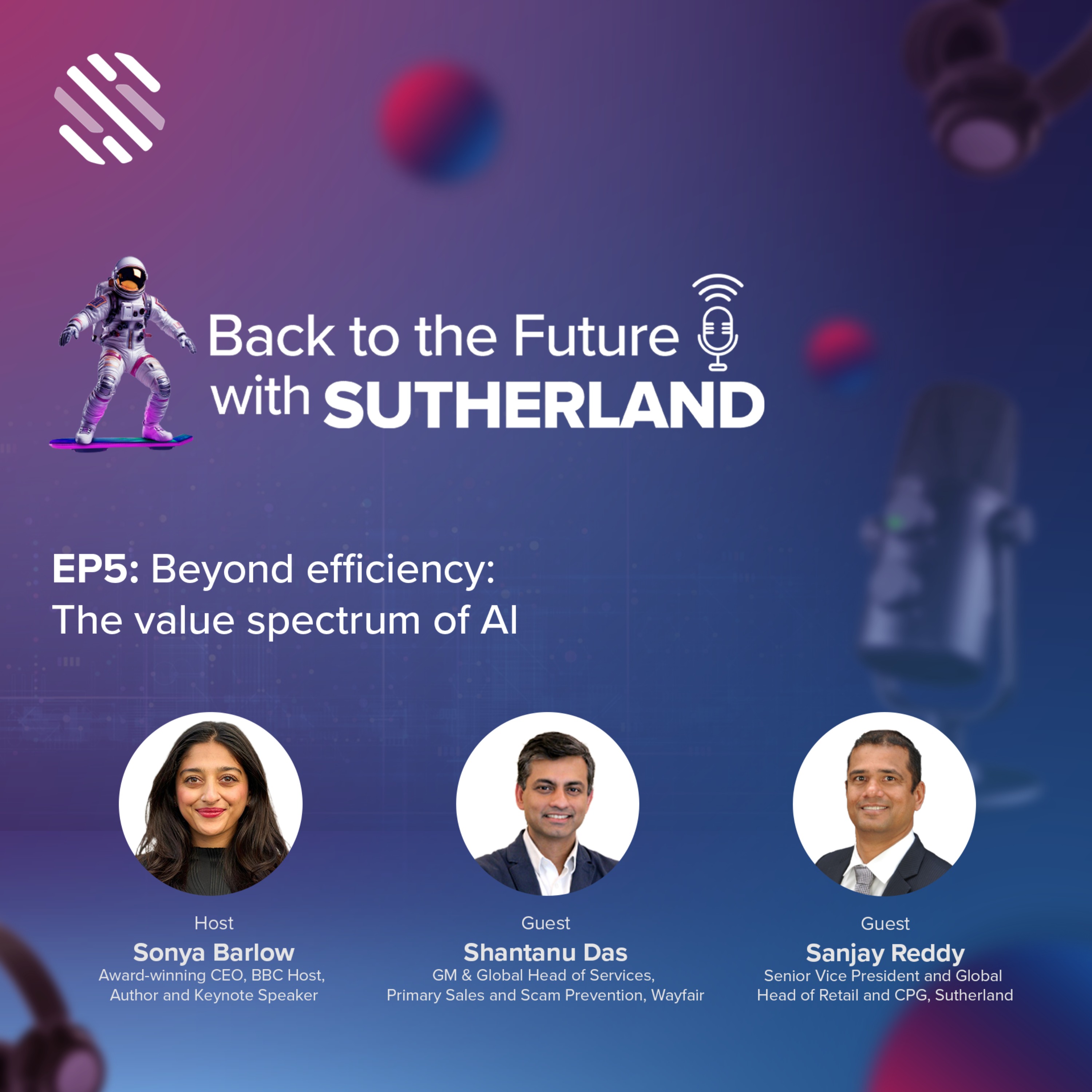 Back to the Future with SUTHERLAND

EP5: Beyond efficiency: The value spectrum of AI

Host
Sonya Barlow
Award-winning CEO, BBC Host, Author and Keynote Speaker

Guest
Shantanu Das
GM & Global Head of Services, Primary Sales and Scam Prevention, Wayfair

Guest
Sanjay Reddy
Senior Vice President and Global Head of Retail and CPG, Sutherland